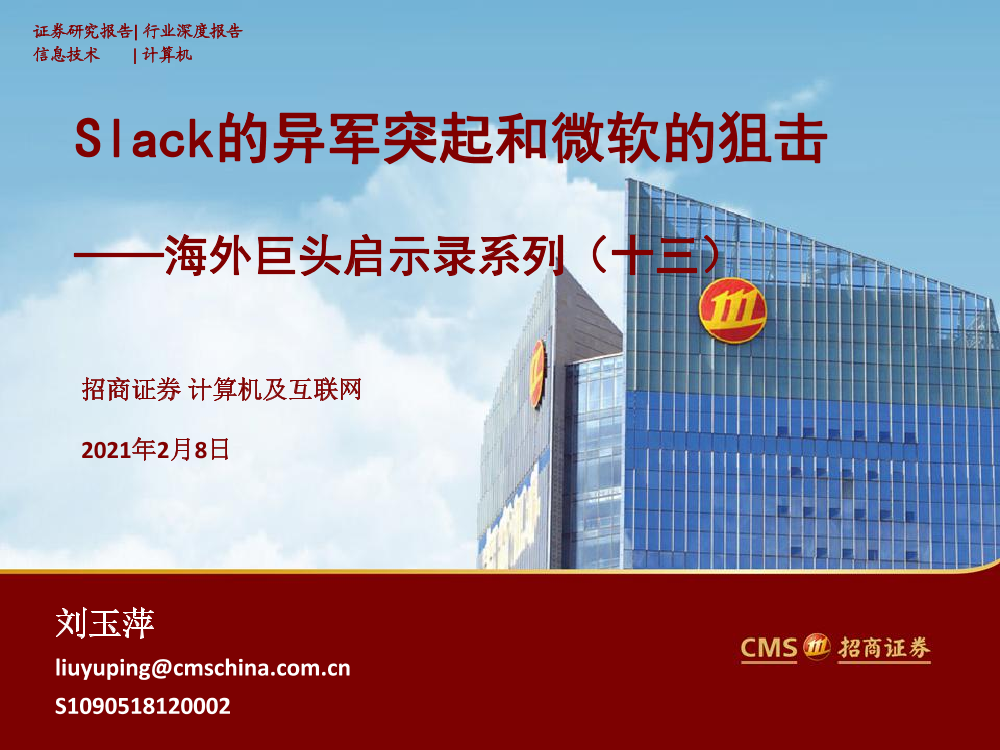 证券研究报告| 行业深度报告
信息技术 | 计算机

Slack的异军突起和微软的狙击

——海外巨头启示录系列（十三）

招商证券 计算机及互联网

2021年2月8日

刘玉萍
liuyuping@cmschina.com.cn
S1090518120002

CMS 招商证券